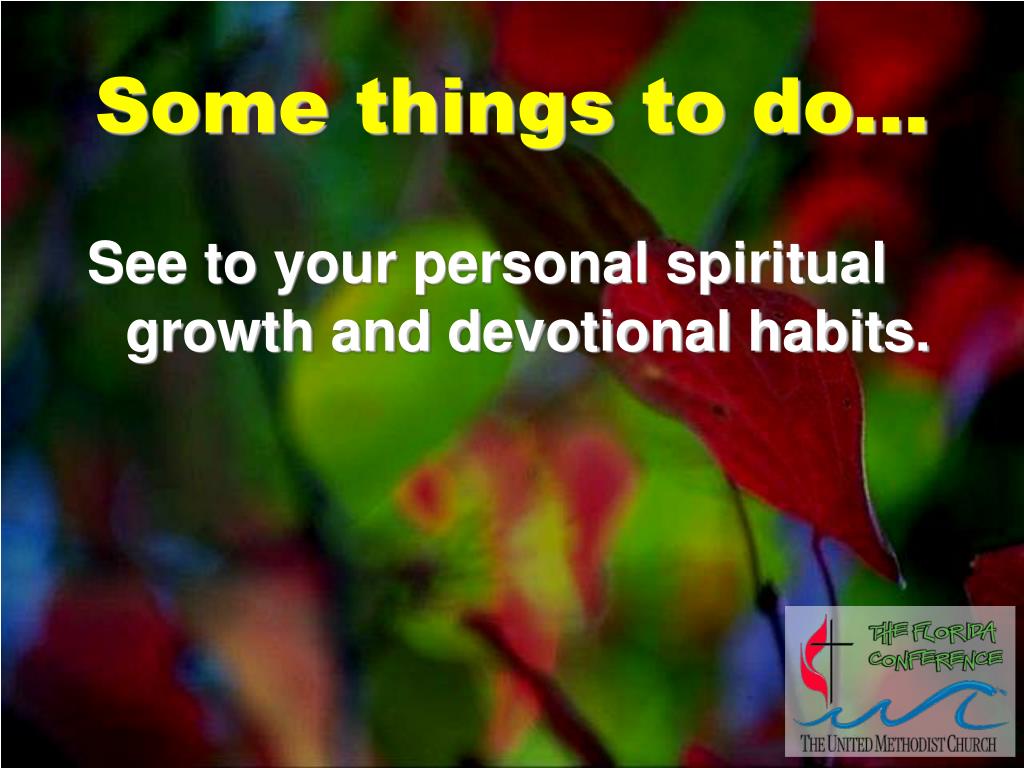 Some things to do…

See to your personal spiritual growth and devotional habits.

THE FLORIDA CONFERENCE

THE UNITED METHODIST CHURCH